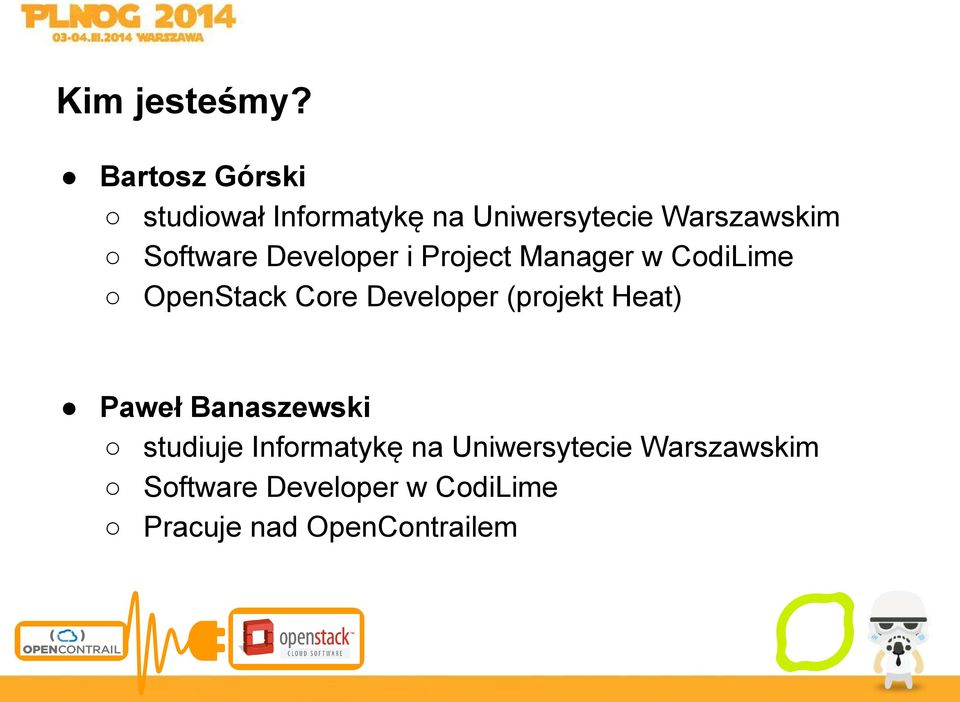 PLNOG 2014
03-04.III.2014 WARSZAWA

Kim jesteśmy?

● Bartosz Górski
○ studiował Informatykę na Uniwersytecie Warszawskim
○ Software Developer i Project Manager w CodiLime
○ OpenStack Core Developer (projekt Heat)

● Paweł Banaszewski
○ studiuje Informatykę na Uniwersytecie Warszawskim
○ Software Developer w CodiLime
○ Pracuje nad OpenContrailem

OPENCONTRAIL

openstack
CLOUD SOFTWARE